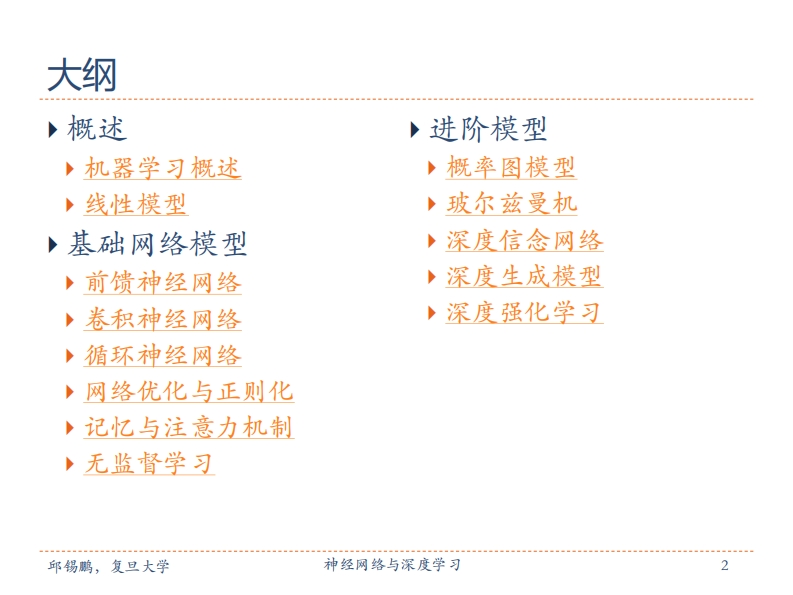 大纲

概述
机器学习概述
线性模型
基础网络模型
前馈神经网络
卷积神经网络
循环神经网络
网络优化与正则化
记忆与注意力机制
无监督学习

进阶模型
概率图模型
玻尔兹曼机
深度信念网络
深度生成模型
深度强化学习

邱锡鹏，复旦大学 神经网络与深度学习 2